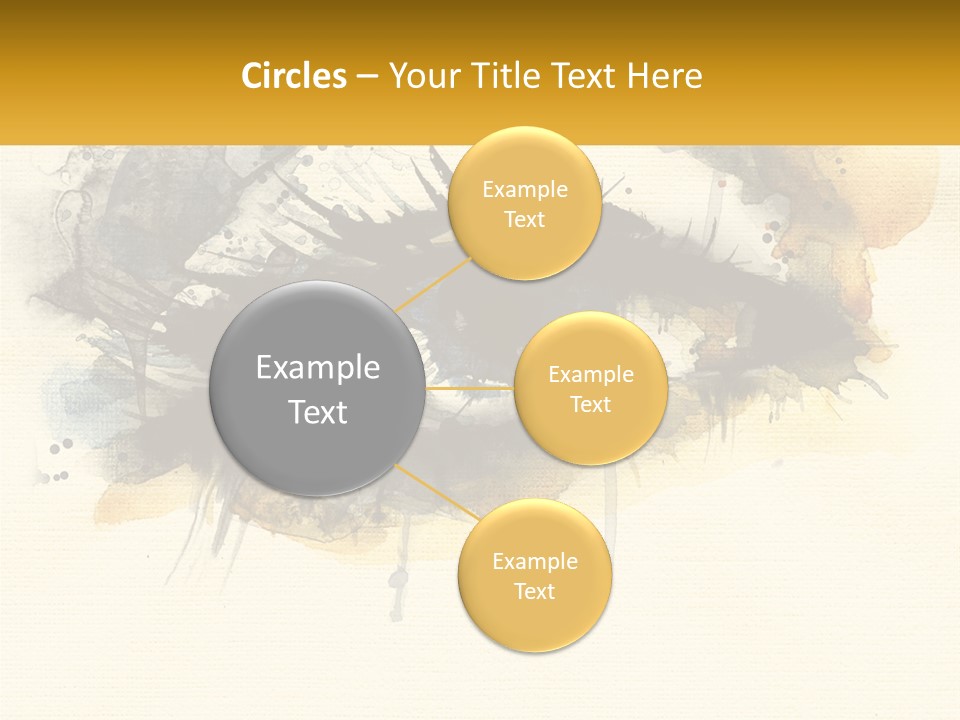 Circles – Your Title Text Here

Example Text

Example Text

Example Text

Example Text